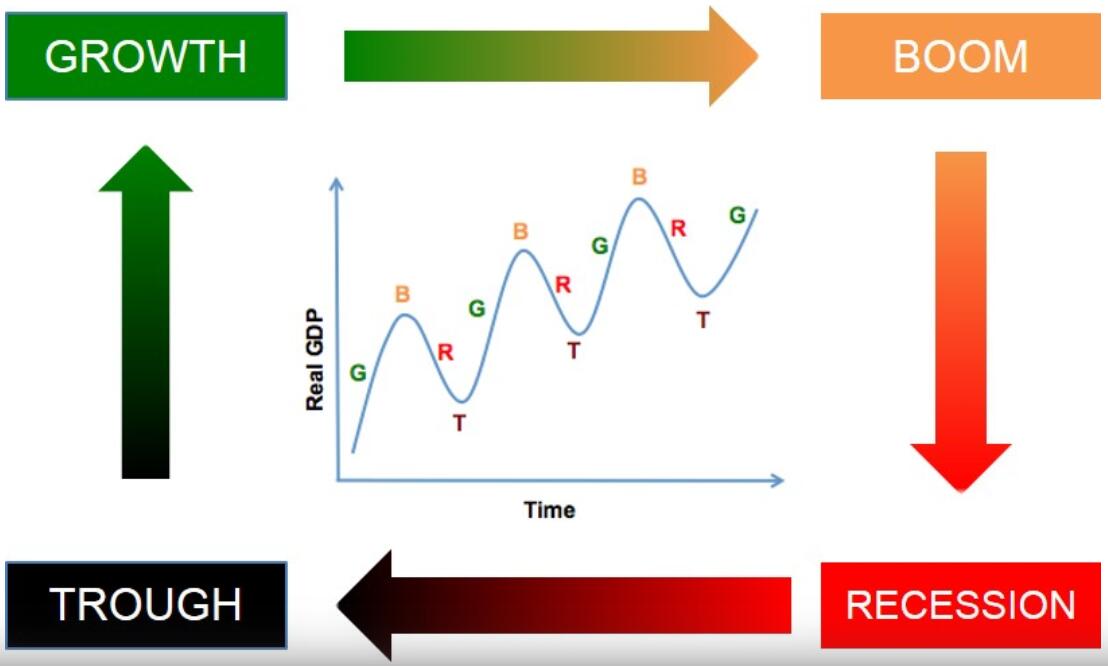 GROWTH

BOOM

Real GDP

G
B
R
T
G
B
R
T
G
B
R
T
G

Time

TROUGH

RECESSION